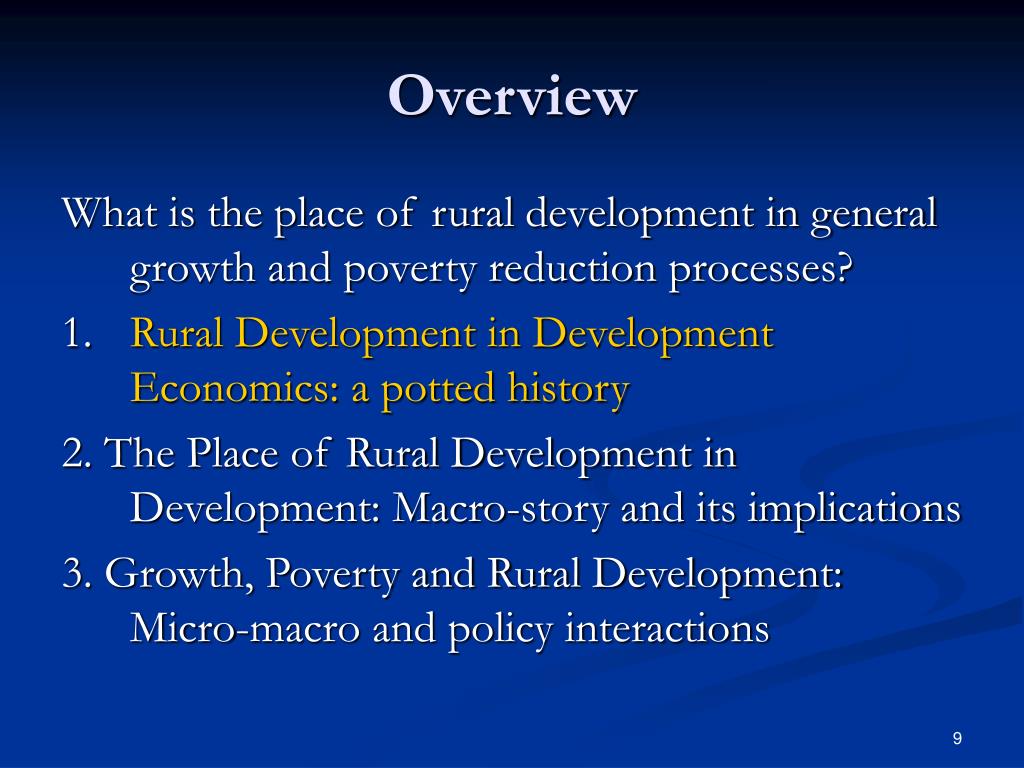 Overview

What is the place of rural development in general growth and poverty reduction processes?

1. Rural Development in Development Economics: a potted history

2. The Place of Rural Development in Development: Macro-story and its implications

3. Growth, Poverty and Rural Development: Micro-macro and policy interactions

9